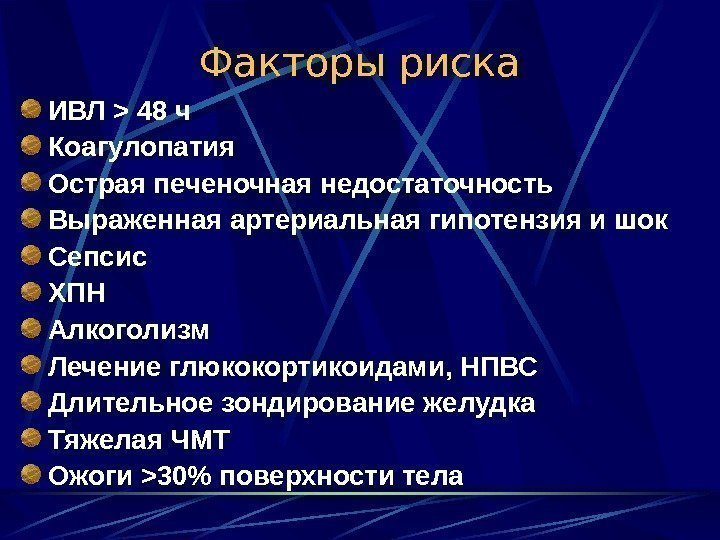 Факторы риска

ИВЛ > 48 ч
Коагулопатия
Острая печеночная недостаточность
Выраженная артериальная гипотензия и шок
Сепсис
ХПН
Алкоголизм
Лечение глюкокортикоидами, НПВС
Длительное зондирование желудка
Тяжелая ЧМТ
Ожоги >30% поверхности тела